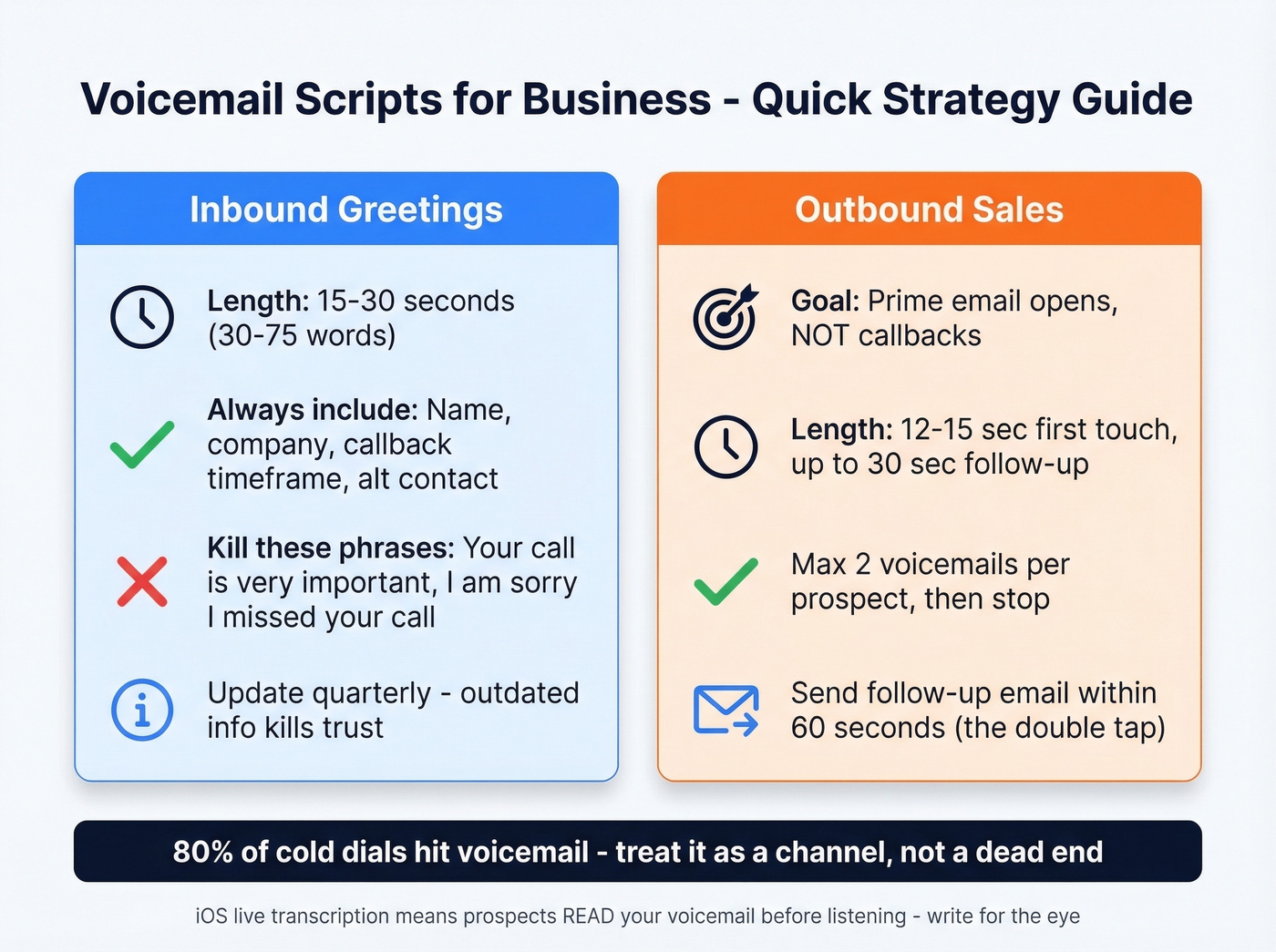 Voicemail Scripts for Business - Quick Strategy Guide

Inbound Greetings

Length: 15-30 seconds (30-75 words)

Always include: Name, company, callback timeframe, alt contact

Kill these phrases: Your call is very important, I am sorry I missed your call

Update quarterly - outdated info kills trust

Outbound Sales

Goal: Prime email opens, NOT callbacks

Length: 12-15 sec first touch, up to 30 sec follow-up

Max 2 voicemails per prospect, then stop

Send follow-up email within 60 seconds (the double tap)

80% of cold dials hit voicemail - treat it as a channel, not a dead end

iOS live transcription means prospects READ your voicemail before listening - write for the eye